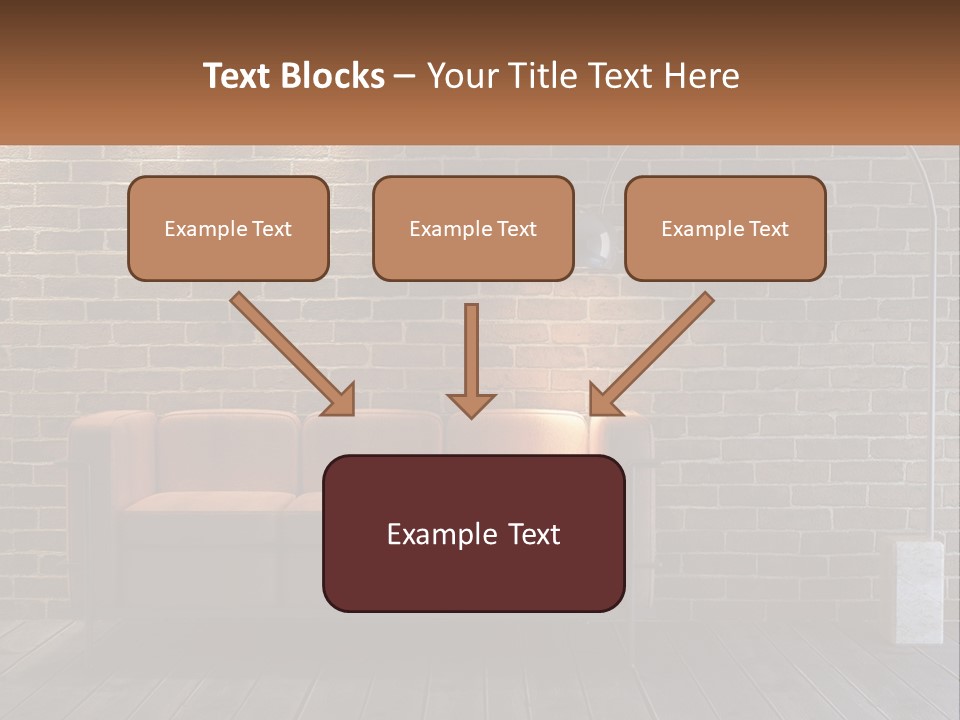 Text Blocks – Your Title Text Here

Example Text

Example Text

Example Text

Example Text